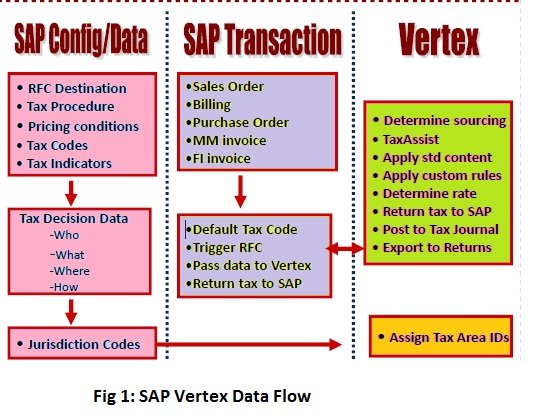 SAP Config/Data

• RFC Destination
• Tax Procedure
• Pricing conditions
• Tax Codes
• Tax Indicators

Tax Decision Data
-Who
-What
-Where
-How

• Jurisdiction Codes

SAP Transaction

•Sales Order
•Billing
•Purchase Order
•MM invoice
•FI invoice

•Default Tax Code
•Trigger RFC
•Pass data to Vertex
•Return tax to SAP

Vertex

• Determine sourcing
• TaxAssist
• Apply std content
• Apply custom rules
• Determine rate
• Return tax to SAP
• Post to Tax Journal
• Export to Returns

• Assign Tax Area IDs

Fig 1: SAP Vertex Data Flow